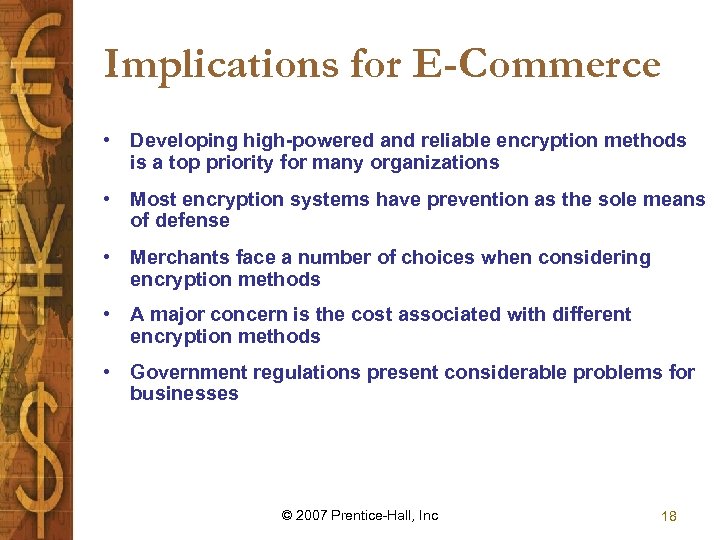 Implications for E-Commerce

• Developing high-powered and reliable encryption methods is a top priority for many organizations

• Most encryption systems have prevention as the sole means of defense

• Merchants face a number of choices when considering encryption methods

• A major concern is the cost associated with different encryption methods

• Government regulations present considerable problems for businesses

© 2007 Prentice-Hall, Inc

18